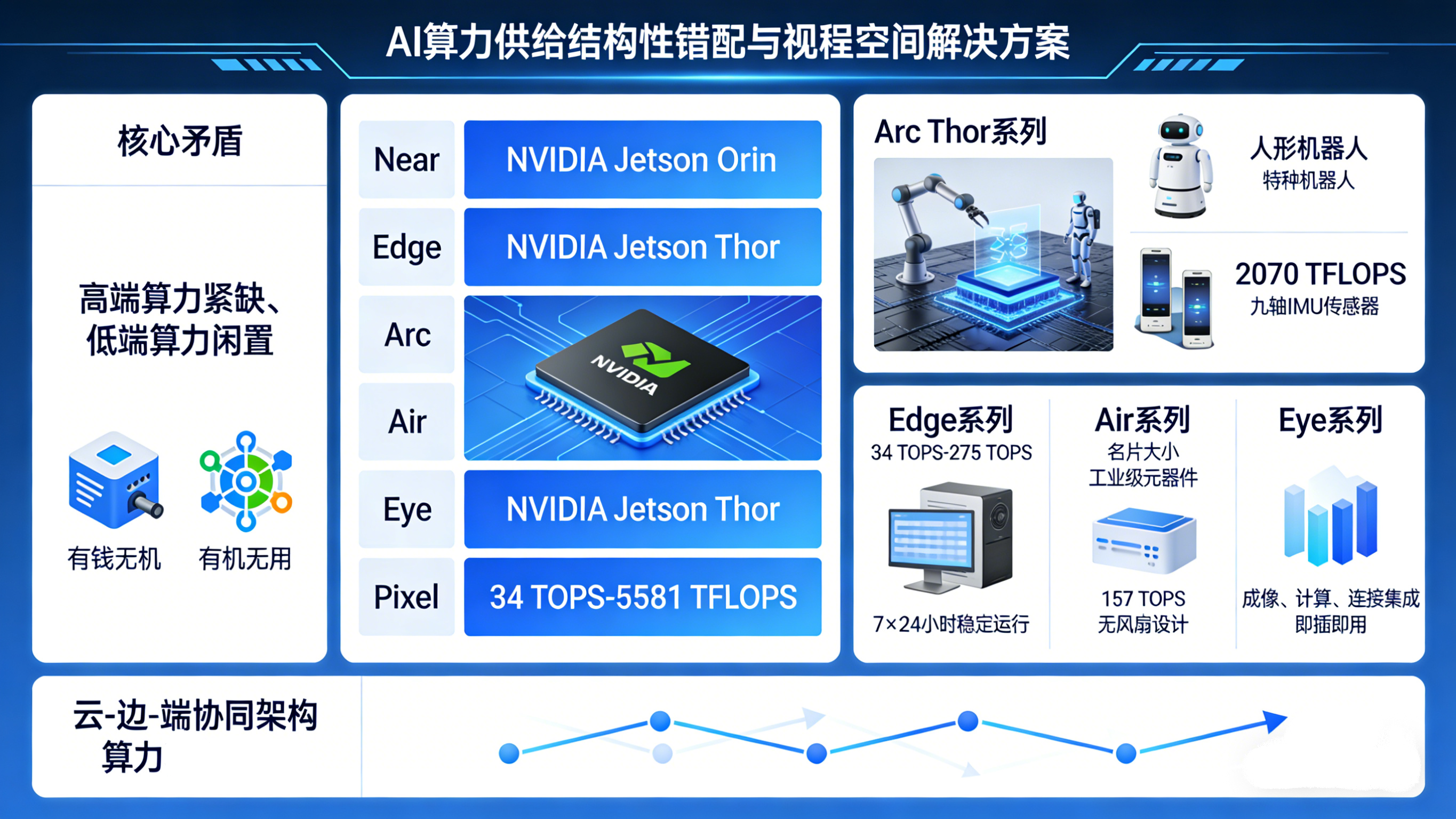 AI算力供给结构性错配与视程空间解决方案

核心矛盾

高端算力紧缺、低端算力闲置

有钱无机　有机无用

Near　NVIDIA Jetson Orin
Edge　NVIDIA Jetson Thor
Arc
NVIDIA
Air
Eye　NVIDIA Jetson Thor
Pixel　34 TOPS-5581 TFLOPS

Arc Thor系列

人形机器人
特种机器人

2070 TFLOPS
九轴IMU传感器

Edge系列
34 TOPS-275 TOPS
7×24小时稳定运行

Air系列
名片大小
工业级元器件
157 TOPS
无风扇设计

Eye系列
成像、计算、连接集成
即插即用

云-边-端协同架构算力